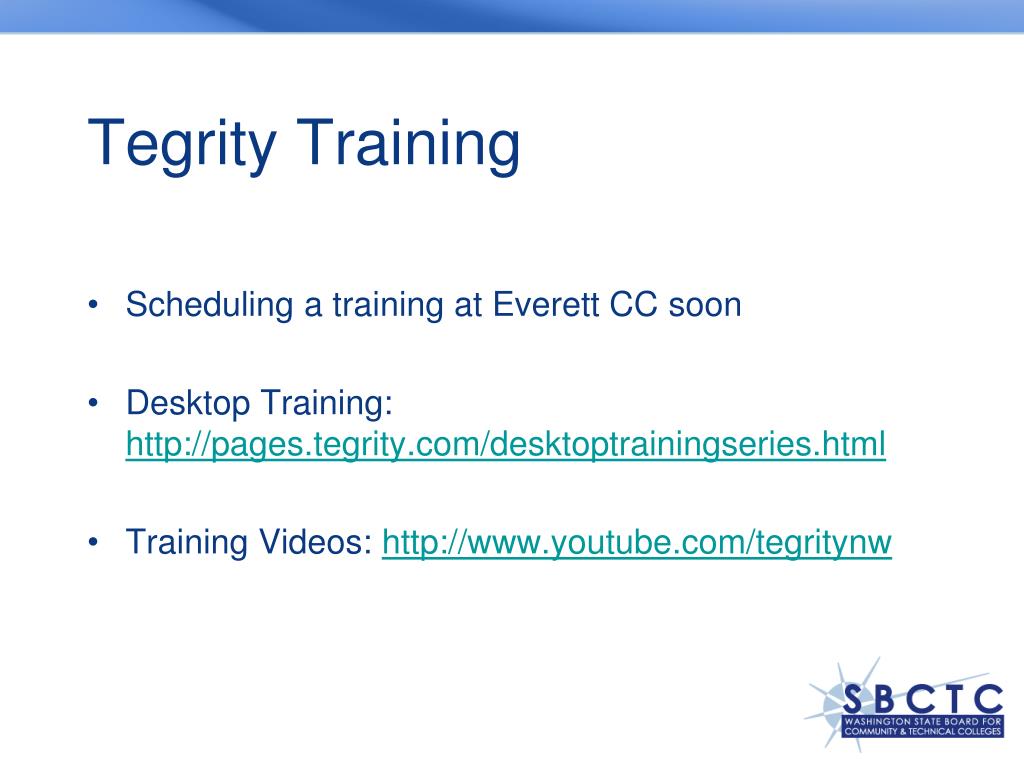 Tegrity Training

• Scheduling a training at Everett CC soon

• Desktop Training: http://pages.tegrity.com/desktoptrainingseries.html

• Training Videos: http://www.youtube.com/tegritynw

SBCTC
WASHINGTON STATE BOARD FOR COMMUNITY & TECHNICAL COLLEGES